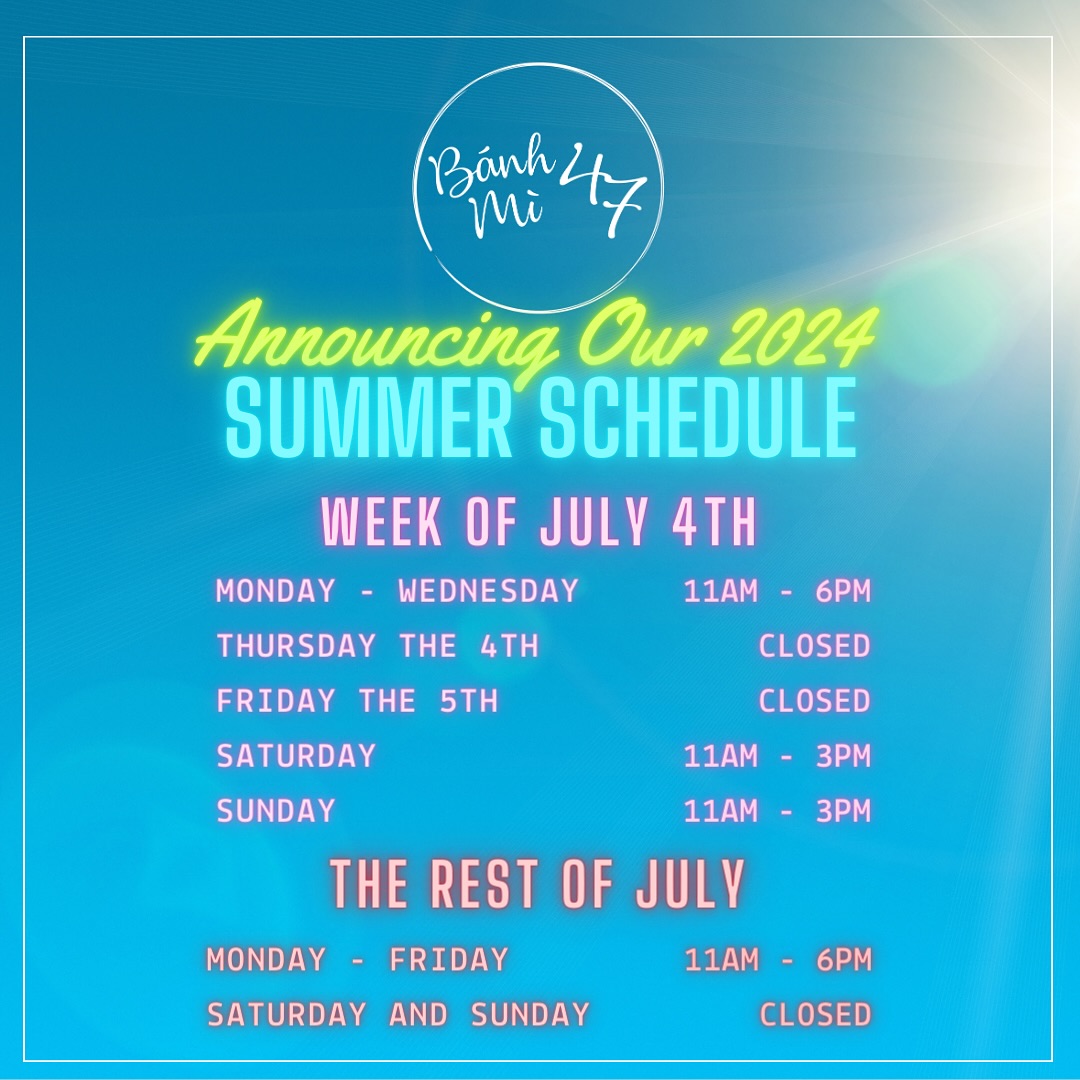 Bánh Mì 47

Announcing Our 2024
SUMMER SCHEDULE

WEEK OF JULY 4TH

| | |
|---|---|
| MONDAY - WEDNESDAY | 11AM - 6PM |
| THURSDAY THE 4TH | CLOSED |
| FRIDAY THE 5TH | CLOSED |
| SATURDAY | 11AM - 3PM |
| SUNDAY | 11AM - 3PM |

THE REST OF JULY

| | |
|---|---|
| MONDAY - FRIDAY | 11AM - 6PM |
| SATURDAY AND SUNDAY | CLOSED |